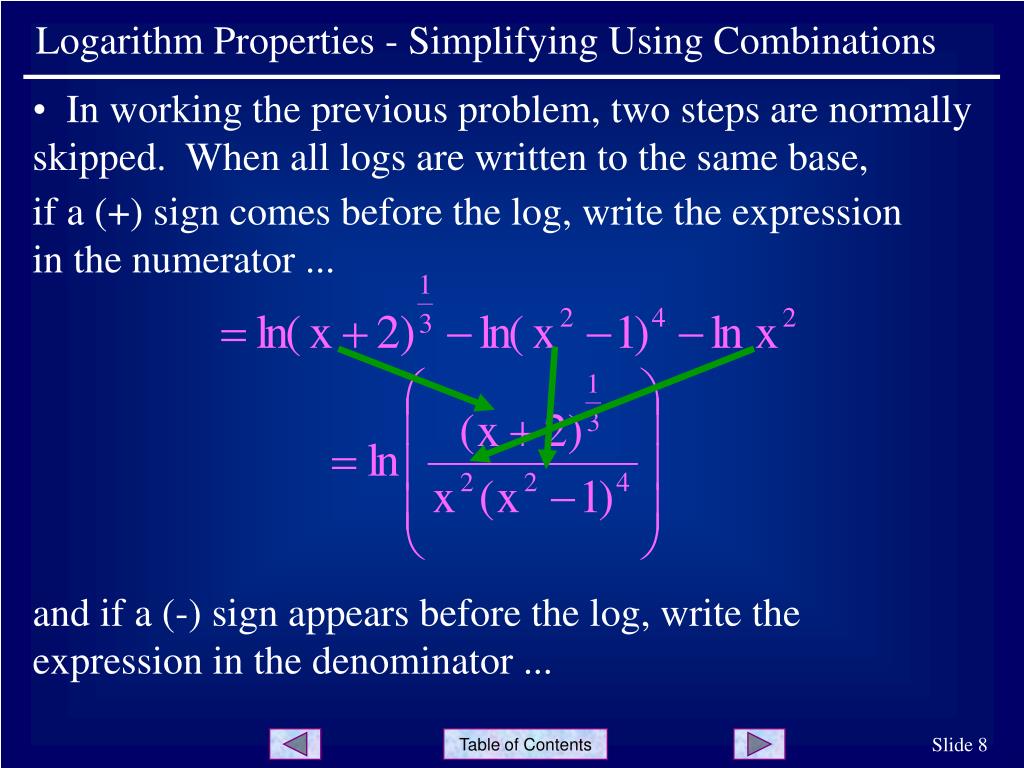 Logarithm Properties - Simplifying Using Combinations

• In working the previous problem, two steps are normally skipped. When all logs are written to the same base, if a (+) sign comes before the log, write the expression in the numerator ...

$= \ln(x+2)^{\frac{1}{3}} - \ln(x^2-1)^4 - \ln x^2$

$= \ln\left(\frac{(x+2)^{\frac{1}{3}}}{x^2(x^2-1)^4}\right)$

and if a (-) sign appears before the log, write the expression in the denominator ...

Table of Contents

Slide 8